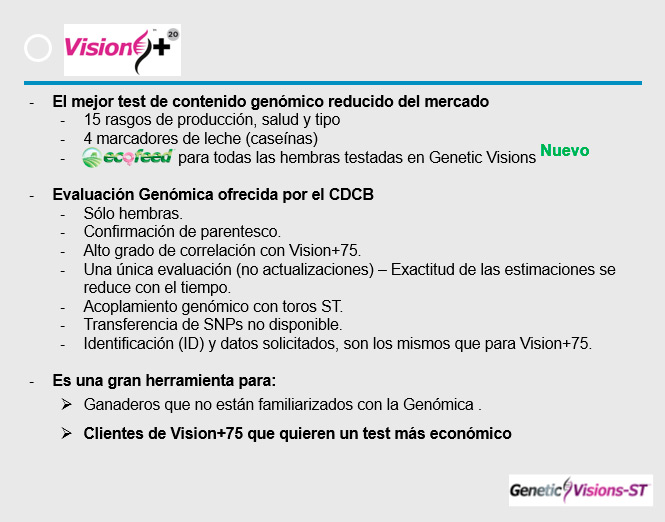 Vision+ 20

- **El mejor test de contenido genómico reducido del mercado**
  - 15 rasgos de producción, salud y tipo
  - 4 marcadores de leche (caseínas)
  - ecofeed para todas las hembras testadas en Genetic Visions Nuevo

- **Evaluación Genómica ofrecida por el CDCB**
  - Sólo hembras.
  - Confirmación de parentesco.
  - Alto grado de correlación con Vision+75.
  - Una única evaluación (no actualizaciones) – Exactitud de las estimaciones se reduce con el tiempo.
  - Acoplamiento genómico con toros ST.
  - Transferencia de SNPs no disponible.
  - Identificación (ID) y datos solicitados, son los mismos que para Vision+75.

- **Es una gran herramienta para:**
  ➢ Ganaderos que no están familiarizados con la Genómica .
  ➢ **Clientes de Vision+75 que quieren un test más económico**

Genetic Visions-ST